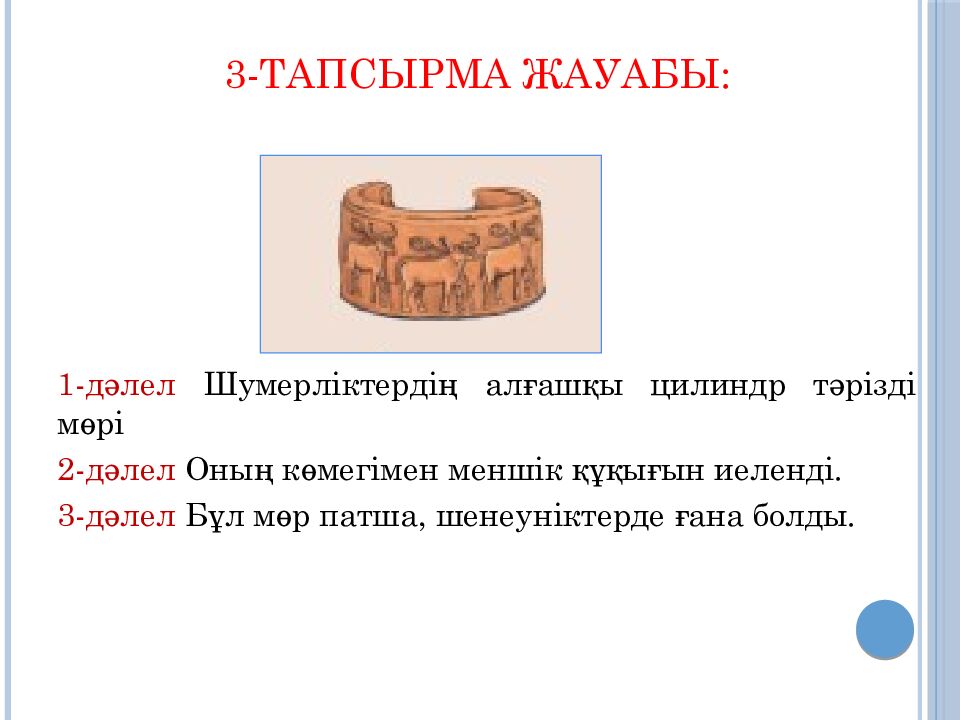 3-ТАПСЫРМА ЖАУАБЫ:

1-дәлел Шумерліктердің алғашқы цилиндр тәрізді мөрі

2-дәлел Оның көмегімен меншік құқығын иеленді.

3-дәлел Бұл мөр патша, шенеуніктерде ғана болды.